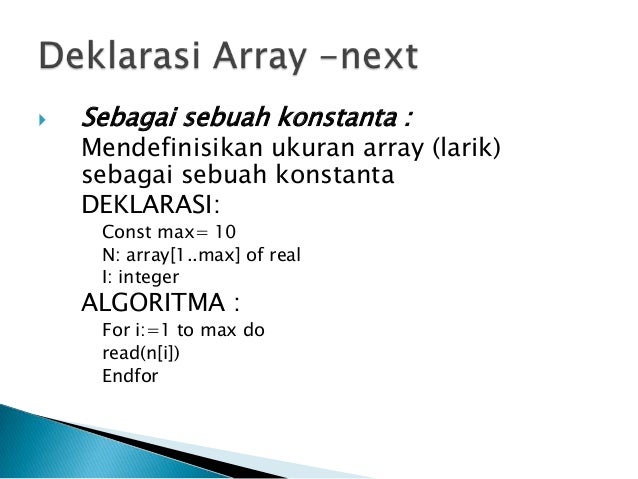 Deklarasi Array -next

Sebagai sebuah konstanta :
Mendefinisikan ukuran array (larik) sebagai sebuah konstanta
DEKLARASI:
Const max= 10
N: array[1..max] of real
I: integer
ALGORITMA :
For i:=1 to max do
read(n[i])
Endfor